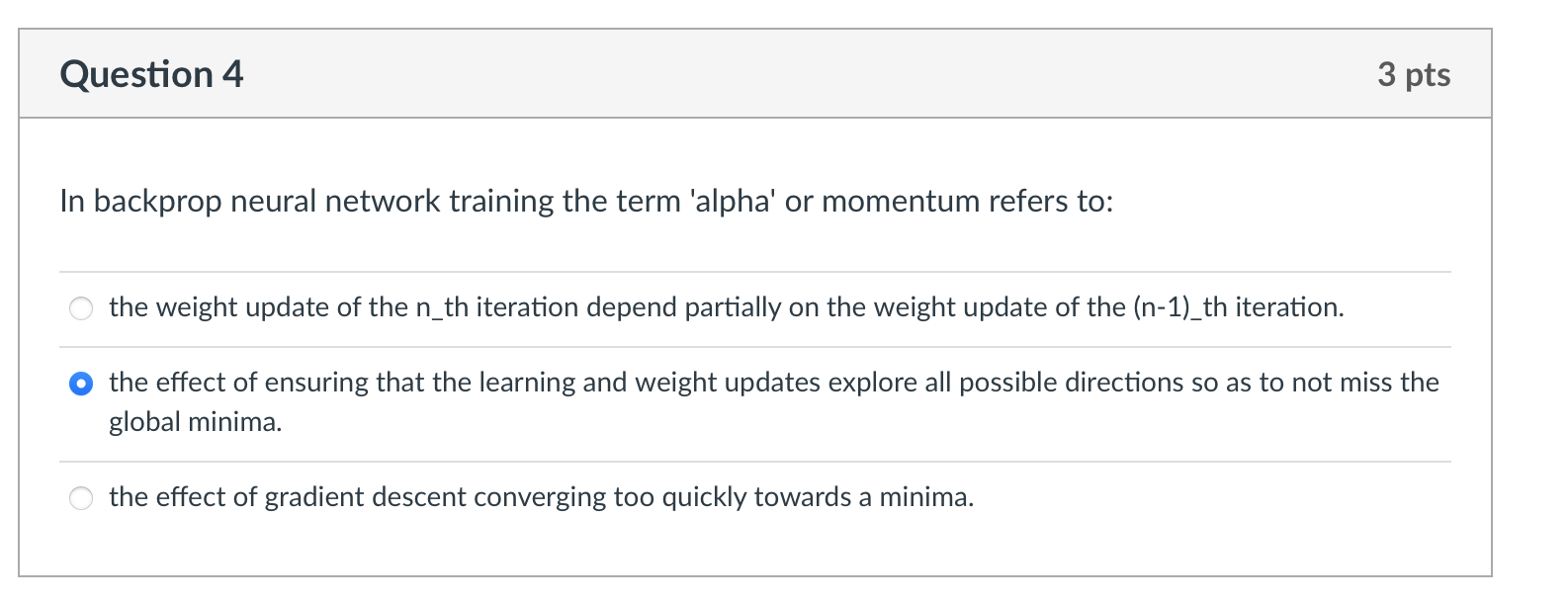 Question 4

3 pts

In backprop neural network training the term 'alpha' or momentum refers to:

the weight update of the n_th iteration depend partially on the weight update of the (n-1)_th iteration.

the effect of ensuring that the learning and weight updates explore all possible directions so as to not miss the global minima.

the effect of gradient descent converging too quickly towards a minima.